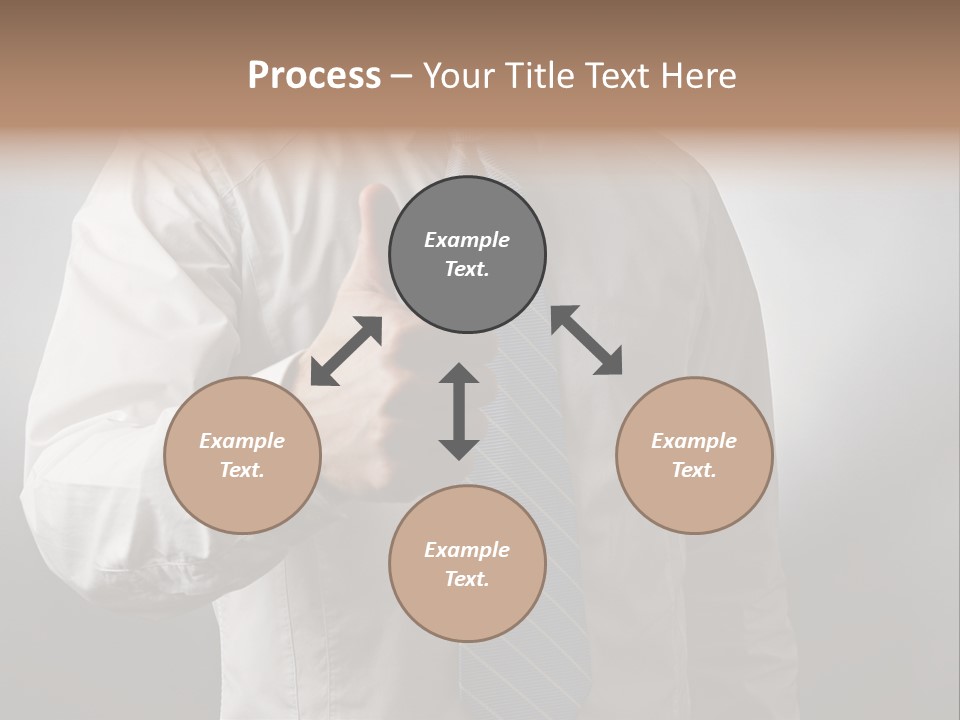 Process – Your Title Text Here

Example Text.

Example Text.

Example Text.

Example Text.